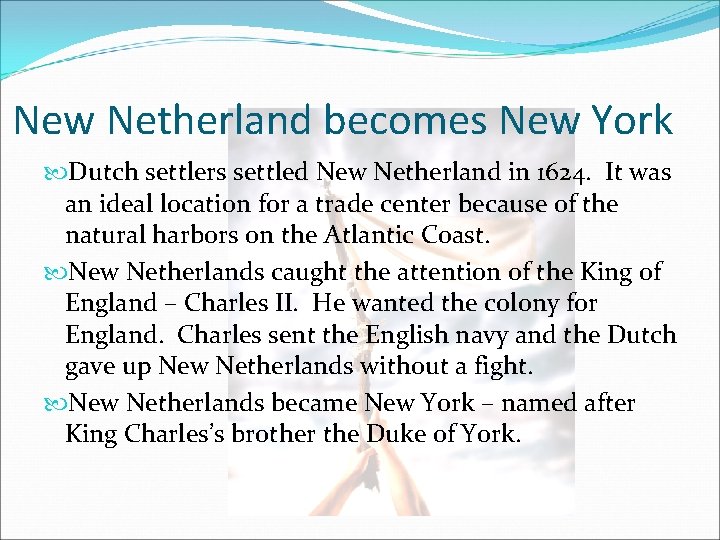 New Netherland becomes New York

Dutch settlers settled New Netherland in 1624. It was an ideal location for a trade center because of the natural harbors on the Atlantic Coast.

New Netherlands caught the attention of the King of England – Charles II. He wanted the colony for England. Charles sent the English navy and the Dutch gave up New Netherlands without a fight.

New Netherlands became New York – named after King Charles's brother the Duke of York.